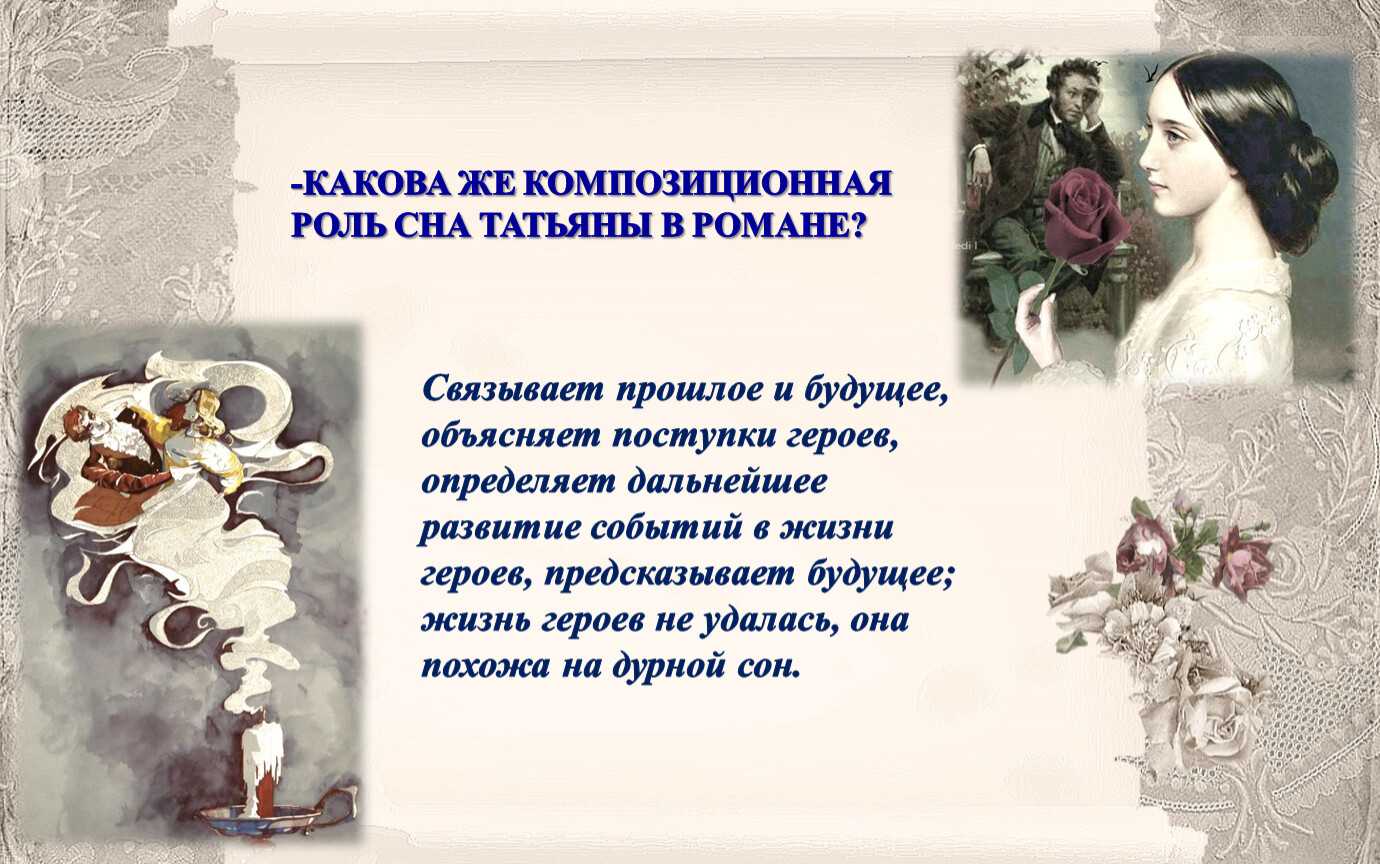 -КАКОВА ЖЕ КОМПОЗИЦИОННАЯ РОЛЬ СНА ТАТЬЯНЫ В РОМАНЕ?

Связывает прошлое и будущее, объясняет поступки героев, определяет дальнейшее развитие событий в жизни героев, предсказывает будущее; жизнь героев не удалась, она похожа на дурной сон.